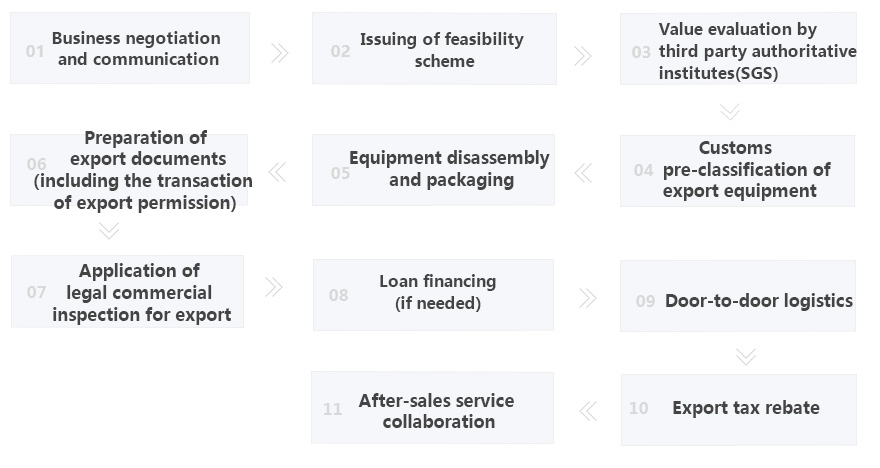 01 Business negotiation and communication

02 Issuing of feasibility scheme

03 Value evaluation by third party authoritative institutes(SGS)

04 Customs pre-classification of export equipment

05 Equipment disassembly and packaging

06 Preparation of export documents (including the transaction of export permission)

07 Application of legal commercial inspection for export

08 Loan financing (if needed)

09 Door-to-door logistics

10 Export tax rebate

11 After-sales service collaboration